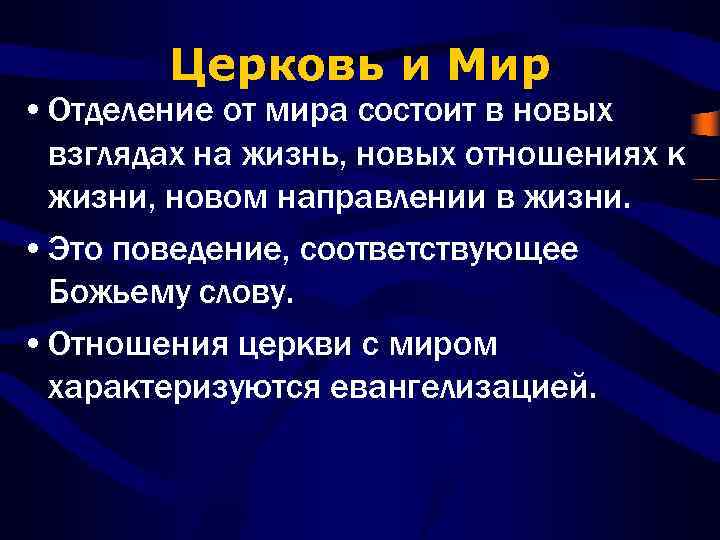 Церковь и Мир

• Отделение от мира состоит в новых взглядах на жизнь, новых отношениях к жизни, новом направлении в жизни.

• Это поведение, соответствующее Божьему слову.

• Отношения церкви с миром характеризуются евангелизацией.